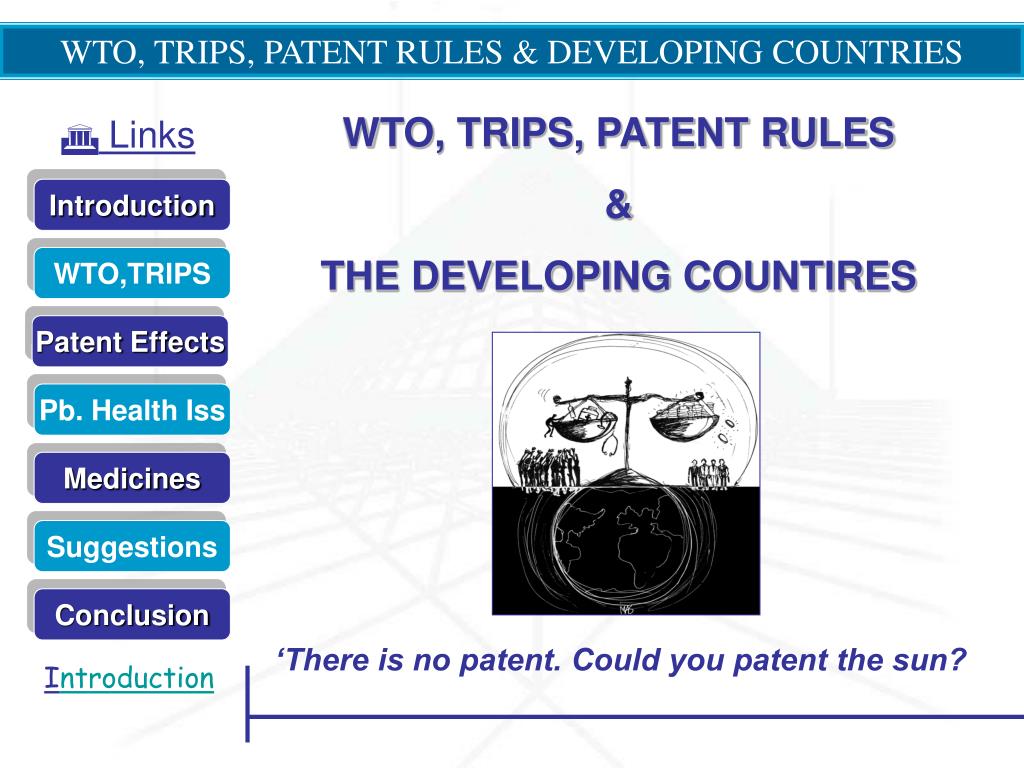 WTO, TRIPS, PATENT RULES & DEVELOPING COUNTRIES

Links

Introduction

WTO,TRIPS

Patent Effects

Pb. Health Iss

Medicines

Suggestions

Conclusion

Introduction

WTO, TRIPS, PATENT RULES

&

THE DEVELOPING COUNTIRES

‘There is no patent. Could you patent the sun?